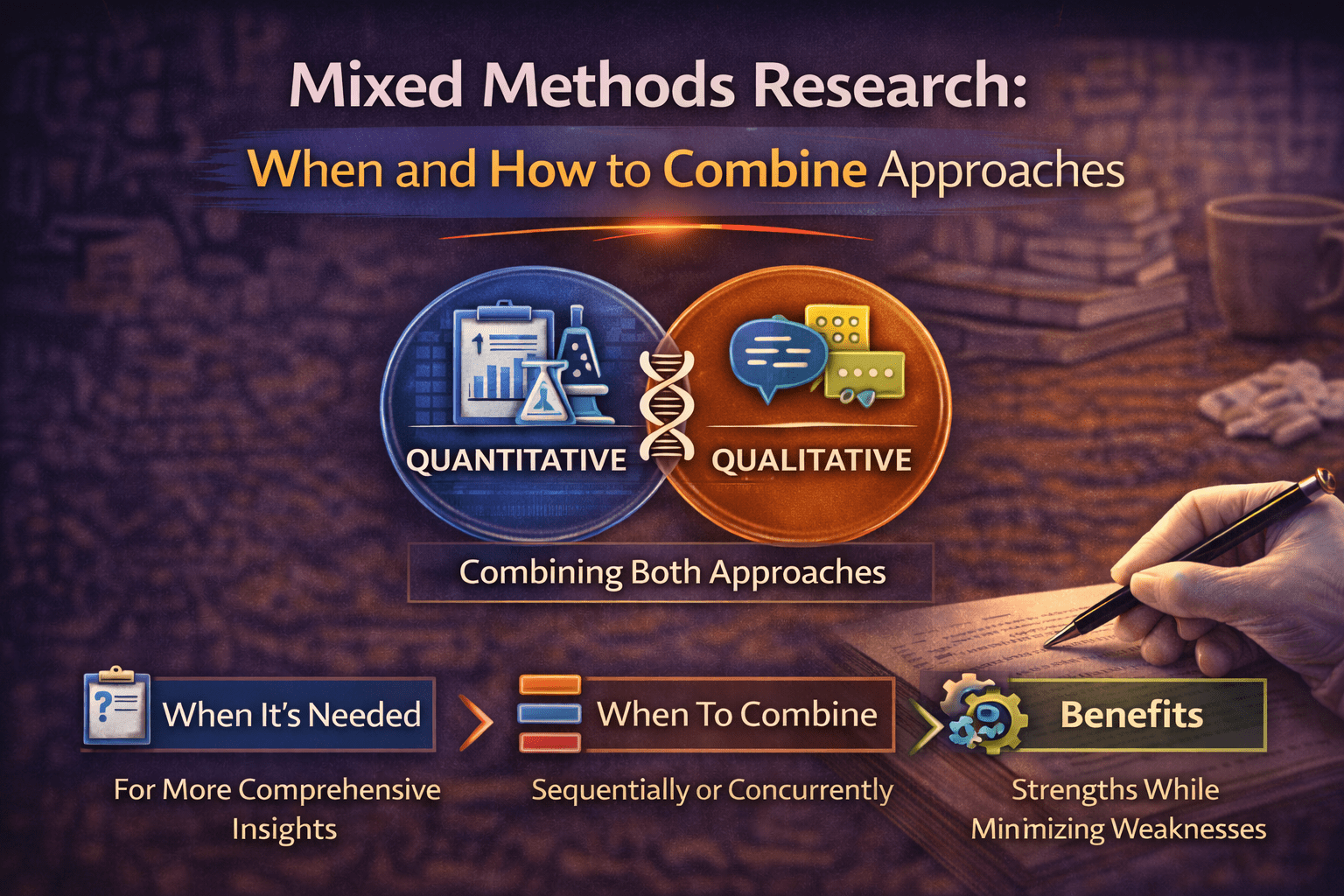 Mixed Methods Research:
When and How to Combine Approaches

QUANTITATIVE
QUALITATIVE

Combining Both Approaches

When It's Needed
For More Comprehensive Insights

When To Combine
Sequentially or Concurrently

Benefits
Strengths While Minimizing Weaknesses